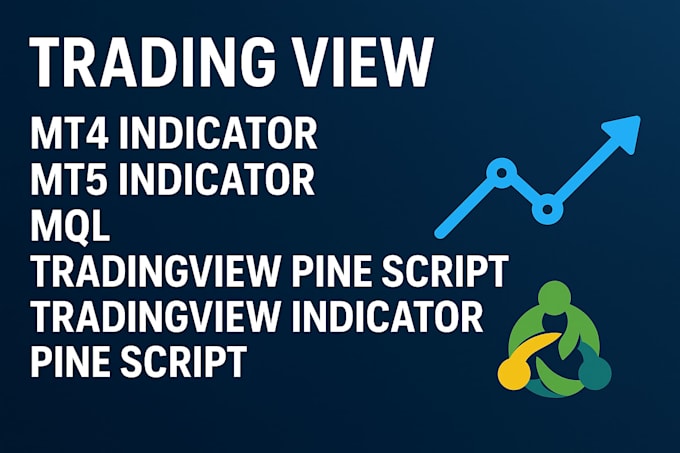 TRADING VIEW

MT4 INDICATOR
MT5 INDICATOR
MQL
TRADINGVIEW PINE SCRIPT
TRADINGVIEW INDICATOR
PINE SCRIPT